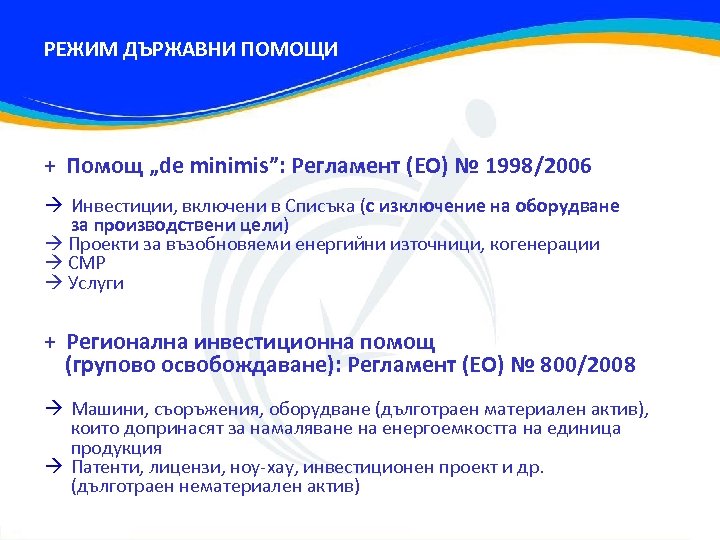 РЕЖИМ ДЪРЖАВНИ ПОМОЩИ

+ Помощ „de minimis”: Регламент (ЕО) № 1998/2006

→ Инвестиции, включени в Списъка (с изключение на оборудване за производствени цели)
→ Проекти за възобновяеми енергийни източници, когенерации
→ СМР
→ Услуги

+ Регионална инвестиционна помощ (групово освобождаване): Регламент (ЕО) № 800/2008

→ Машини, съоръжения, оборудване (дълготраен материален актив), които допринасят за намаляване на енергоемкостта на единица продукция
→ Патенти, лицензи, ноу-хау, инвестиционен проект и др. (дълготраен нематериален актив)